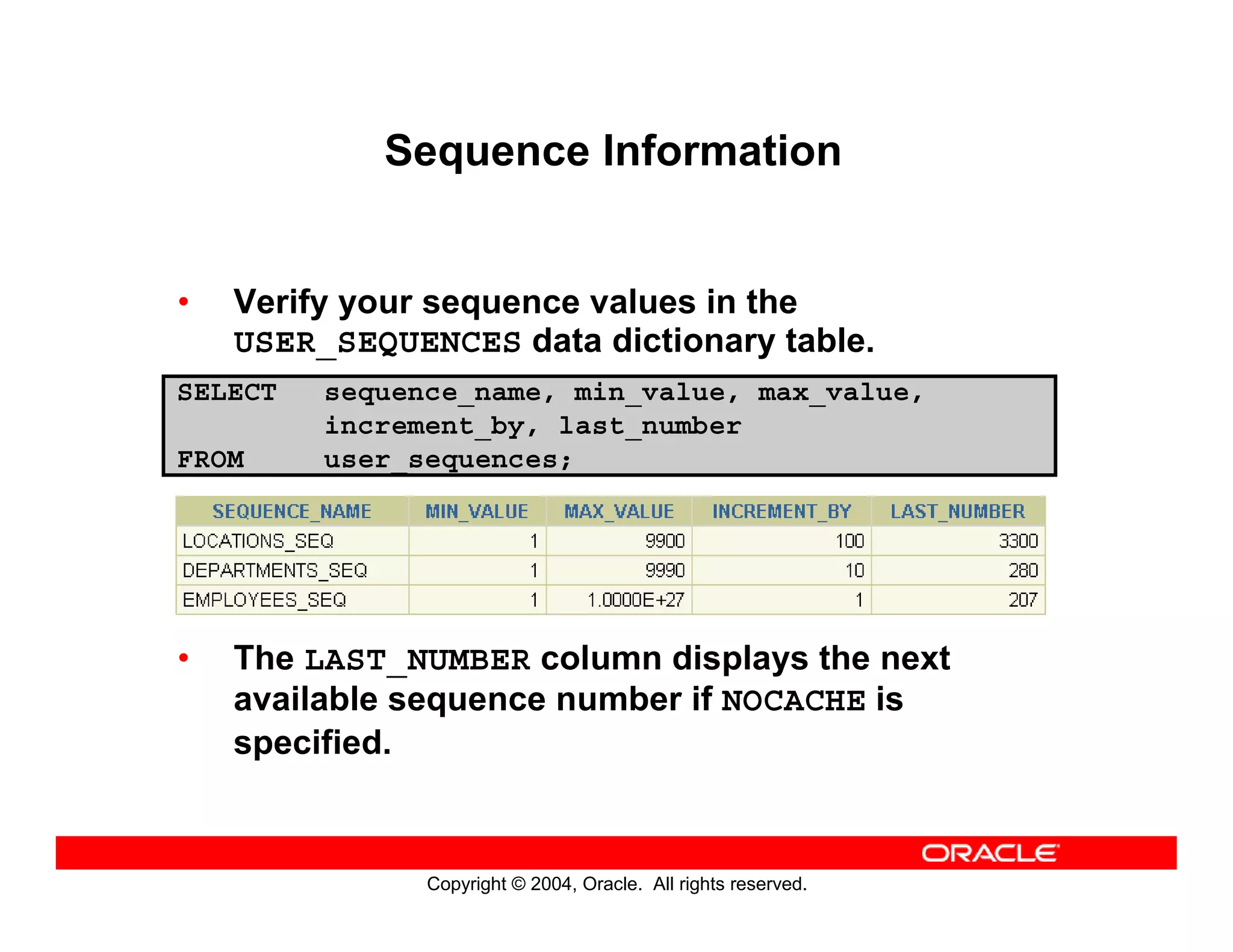 Sequence Information

• Verify your sequence values in the USER_SEQUENCES data dictionary table.

SELECT sequence_name, min_value, max_value,
increment_by, last_number
FROM user_sequences;

| SEQUENCE_NAME | MIN_VALUE | MAX_VALUE | INCREMENT_BY | LAST_NUMBER |
|---|---|---|---|---|
| LOCATIONS_SEQ | 1 | 9900 | 100 | 3300 |
| DEPARTMENTS_SEQ | 1 | 9990 | 10 | 280 |
| EMPLOYEES_SEQ | 1 | 1.0000E+27 | 1 | 207 |

• The LAST_NUMBER column displays the next available sequence number if NOCACHE is specified.

ORACLE

Copyright © 2004, Oracle. All rights reserved.